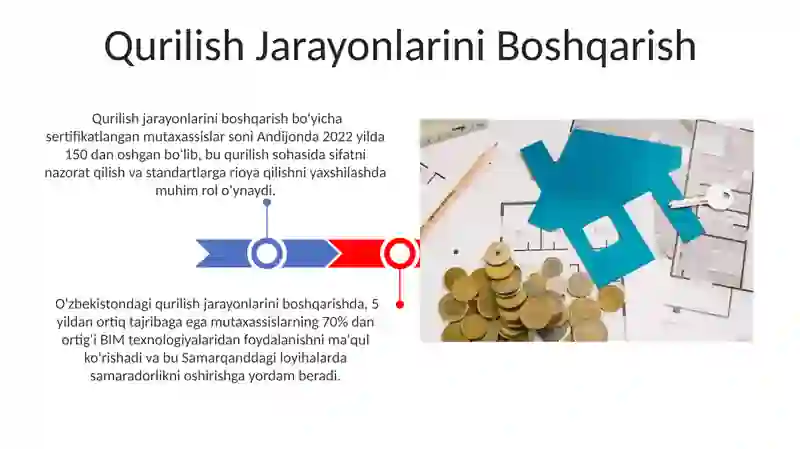 Qurilish Jarayonlarini Boshqarish

Qurilish jarayonlarini boshqarish bo'yicha sertifikatlangan mutaxassislar soni Andijonda 2022 yilda 150 dan oshgan bo'lib, bu qurilish sohasida sifatni nazorat qilish va standartlarga rioya qilishni yaxshilashda muhim rol o'ynaydi.

O'zbekistondagi qurilish jarayonlarini boshqarishda, 5 yildan ortiq tajribaga ega mutaxassislarning 70% dan ortig'i BIM texnologiyalaridan foydalanishni ma'qul ko'rishadi va bu Samarqanddagi loyihalarda samaradorlikni oshirishga yordam beradi.